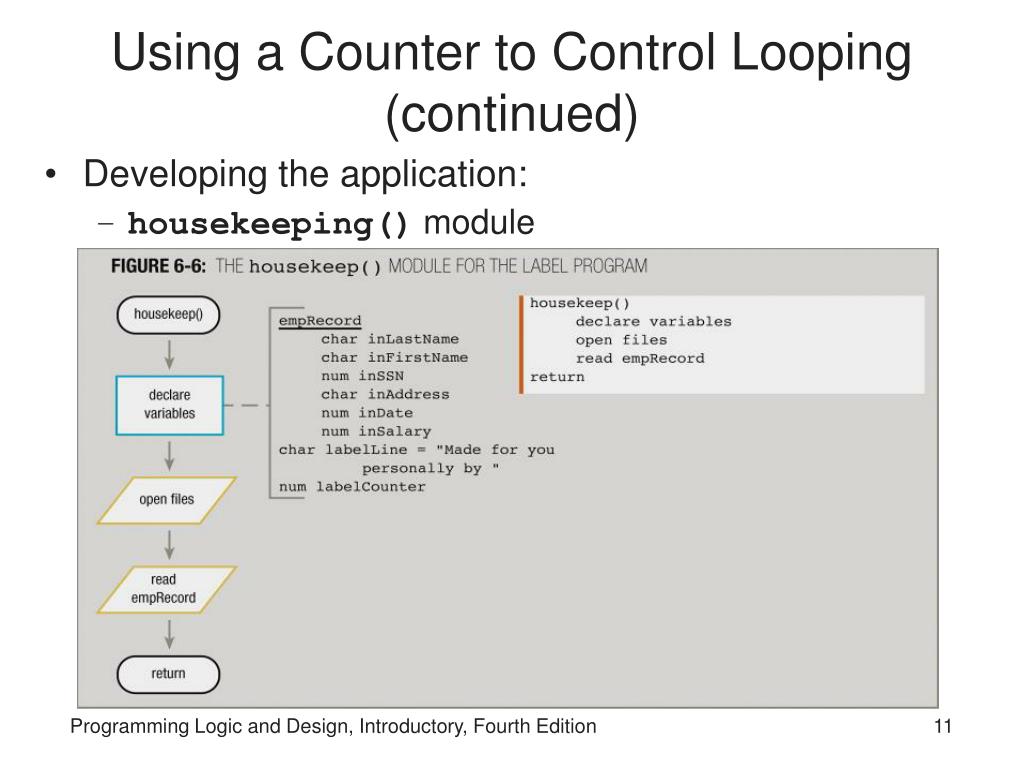 Using a Counter to Control Looping (continued)

• Developing the application:

– housekeeping() module

FIGURE 6-6: THE housekeep() MODULE FOR THE LABEL PROGRAM

housekeep()

declare variables

open files

read empRecord

return

empRecord
char inLastName
char inFirstName
num inSSN
char inAddress
num inDate
num inSalary
char labelLine = "Made for you personally by "
num labelCounter

housekeep()
declare variables
open files
read empRecord
return

Programming Logic and Design, Introductory, Fourth Edition

11